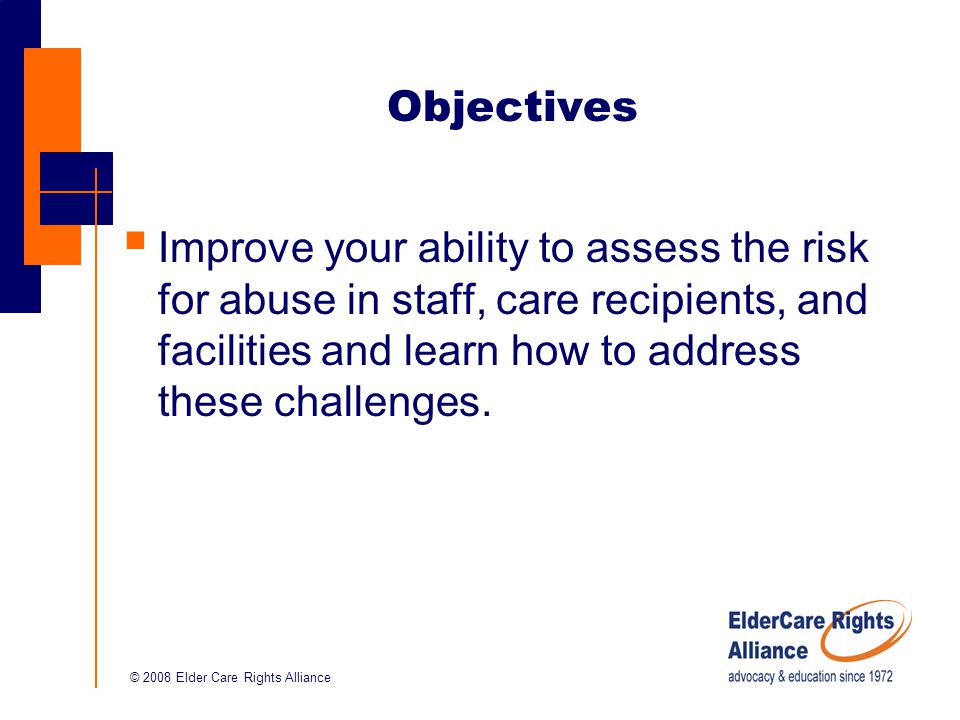 Objectives

Improve your ability to assess the risk for abuse in staff, care recipients, and facilities and learn how to address these challenges.

© 2008 Elder Care Rights Alliance

ElderCare Rights Alliance
advocacy & education since 1972